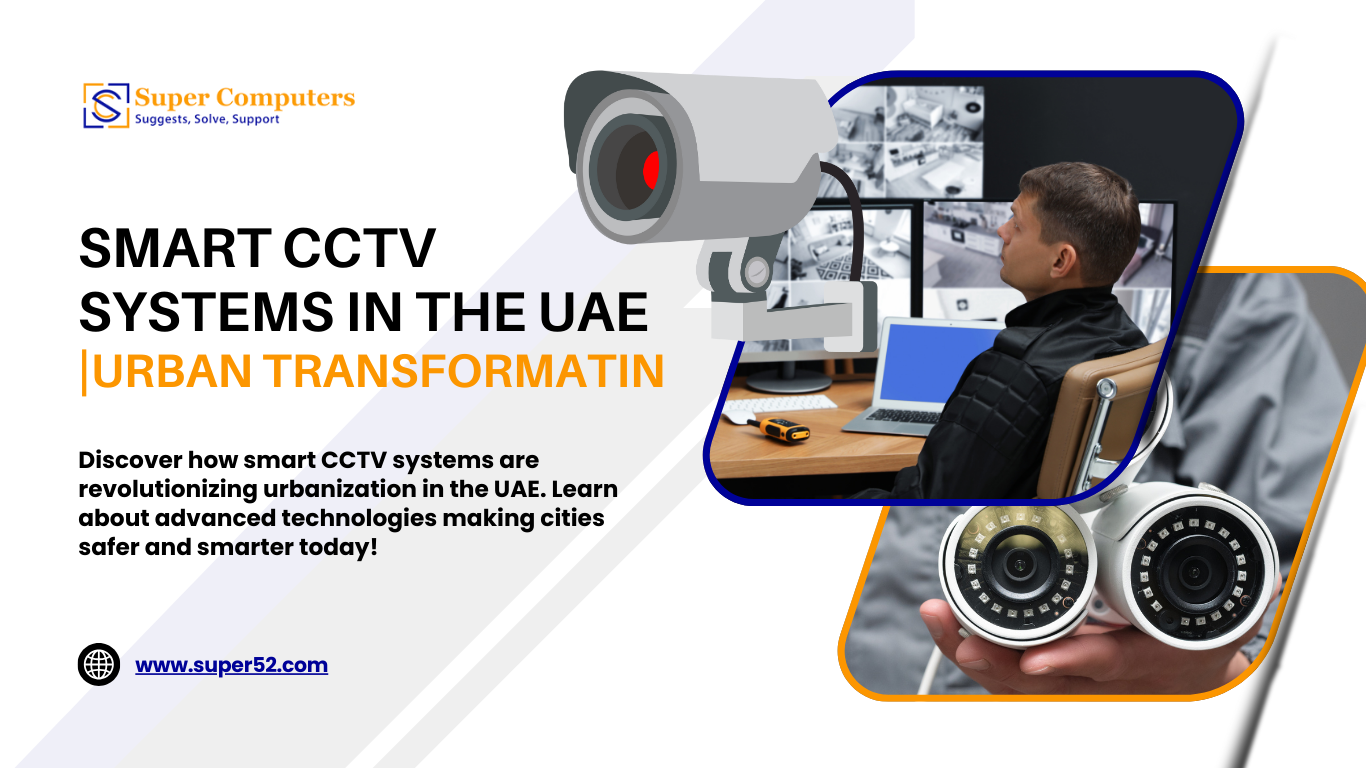 Super Computers
Suggests, Solve, Support

SMART CCTV SYSTEMS IN THE UAE
|URBAN TRANSFORMATIN

Discover how smart CCTV systems are revolutionizing urbanization in the UAE. Learn about advanced technologies making cities safer and smarter today!

www.super52.com